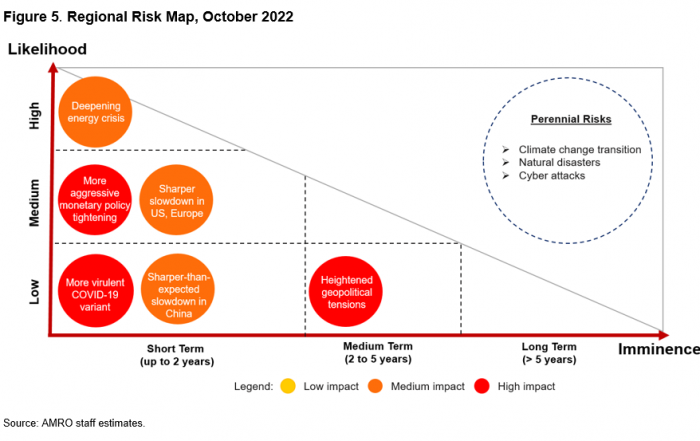 Figure 5. Regional Risk Map, October 2022

Likelihood

High

Medium

Low

Deepening energy crisis

More aggressive monetary policy tightening

Sharper slowdown in US, Europe

More virulent COVID-19 variant

Sharper-than-expected slowdown in China

Heightened geopolitical tensions

Perennial Risks

➢ Climate change transition
➢ Natural disasters
➢ Cyber attacks

Short Term (up to 2 years)

Medium Term (2 to 5 years)

Long Term (> 5 years)

Imminence

Legend: Low impact Medium impact High impact

Source: AMRO staff estimates.